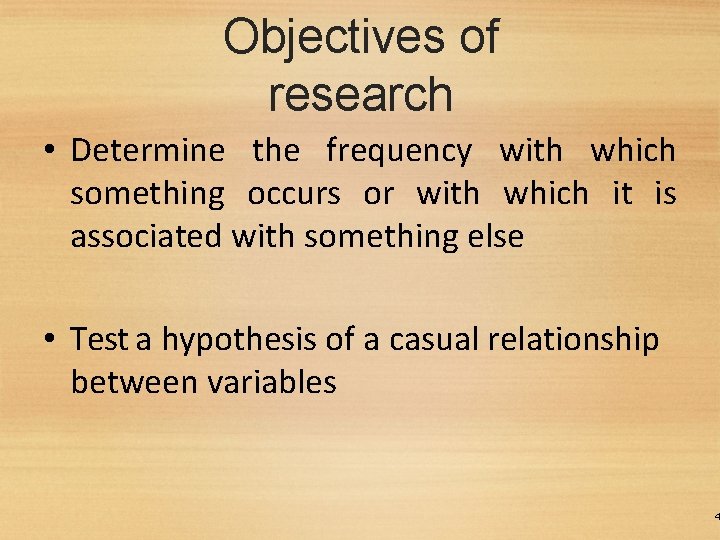 Objectives of research

• Determine the frequency with which something occurs or with which it is associated with something else

• Test a hypothesis of a casual relationship between variables

4